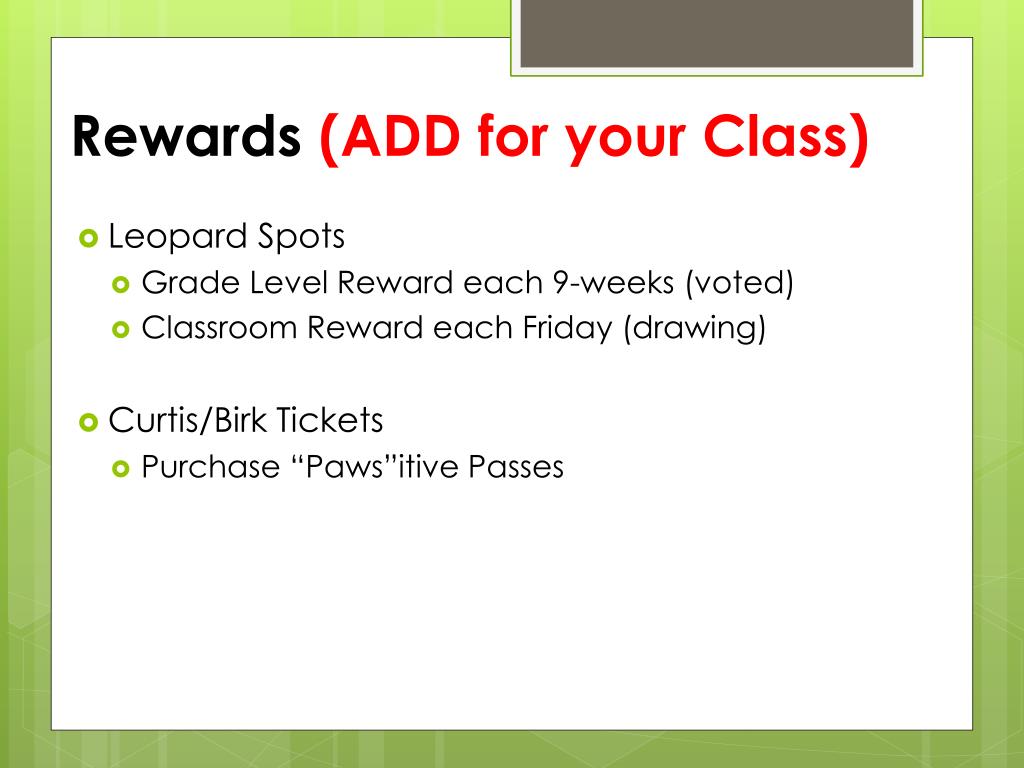 Rewards (ADD for your Class)

Leopard Spots
Grade Level Reward each 9-weeks (voted)
Classroom Reward each Friday (drawing)

Curtis/Birk Tickets
Purchase “Paws”itive Passes